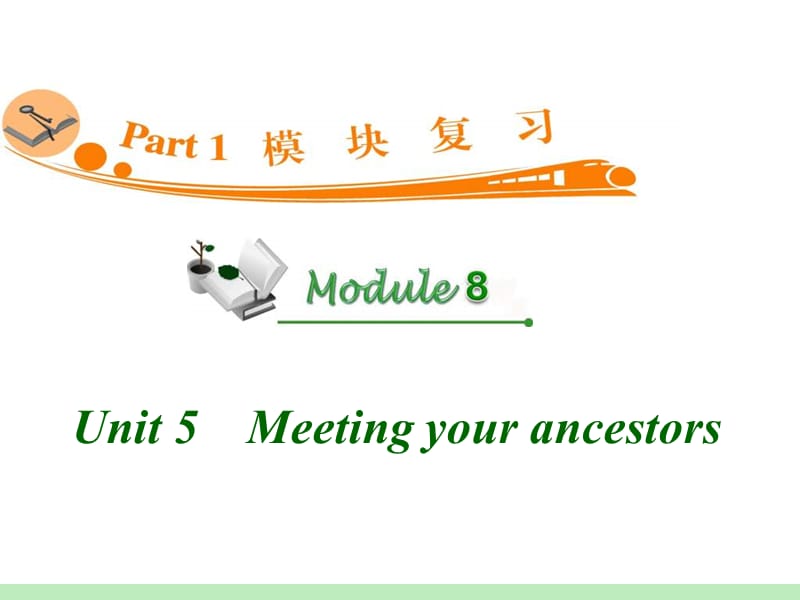 Part 1 模 块 复 习

Module 8

Unit 5 Meeting your ancestors